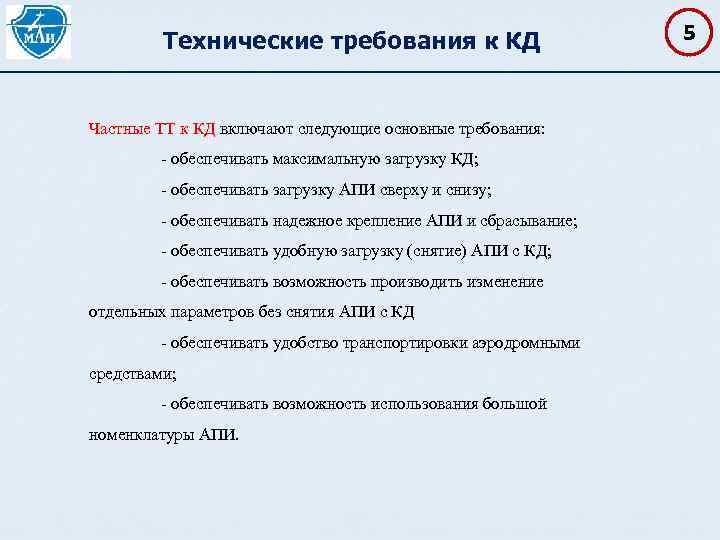 МАИ

Технические требования к КД

5

Частные ТТ к КД включают следующие основные требования:

- обеспечивать максимальную загрузку КД;

- обеспечивать загрузку АПИ сверху и снизу;

- обеспечивать надежное крепление АПИ и сбрасывание;

- обеспечивать удобную загрузку (снятие) АПИ с КД;

- обеспечивать возможность производить изменение отдельных параметров без снятия АПИ с КД

- обеспечивать удобство транспортировки аэродромными средствами;

- обеспечивать возможность использования большой номенклатуры АПИ.